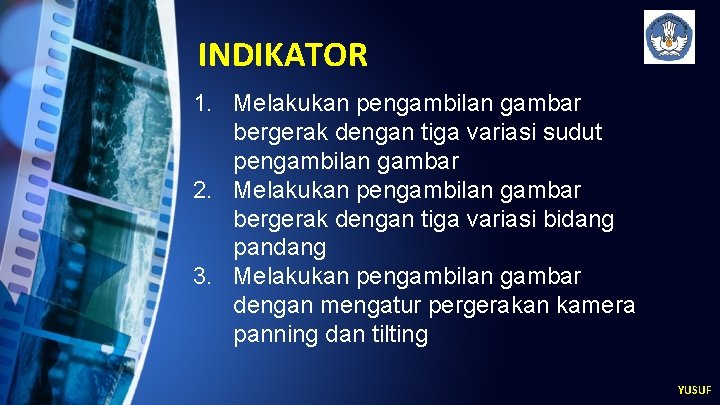 INDIKATOR

1. Melakukan pengambilan gambar bergerak dengan tiga variasi sudut pengambilan gambar
2. Melakukan pengambilan gambar bergerak dengan tiga variasi bidang pandang
3. Melakukan pengambilan gambar dengan mengatur pergerakan kamera panning dan tilting

YUSUF